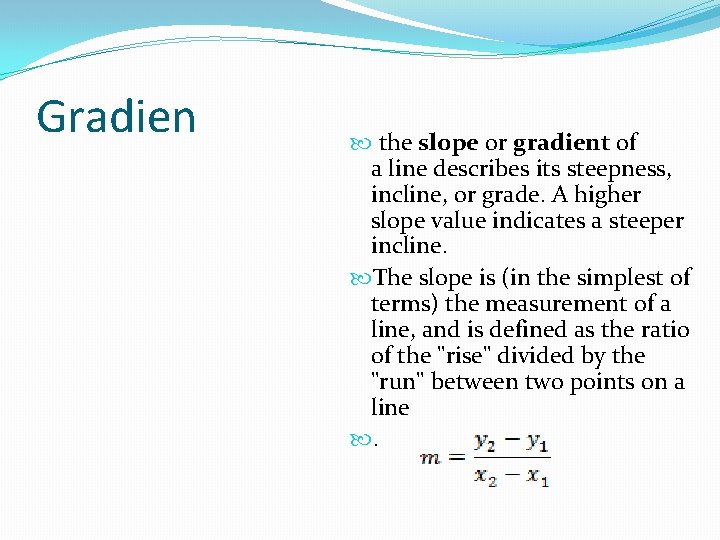 Gradien

the slope or gradient of a line describes its steepness, incline, or grade. A higher slope value indicates a steeper incline.

The slope is (in the simplest of terms) the measurement of a line, and is defined as the ratio of the "rise" divided by the "run" between two points on a line

.

$m = \frac{y_2 - y_1}{x_2 - x_1}$